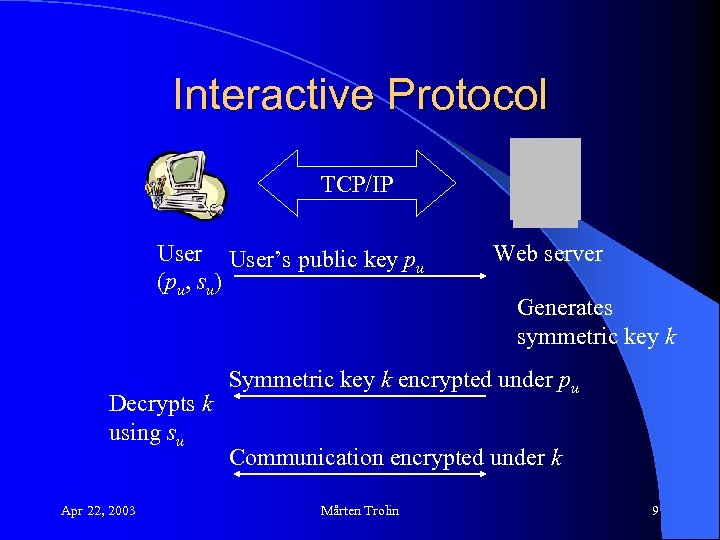 Interactive Protocol

TCP/IP

User
$(p_u, s_u)$

User's public key $p_u$

Web server

Generates symmetric key $k$

Symmetric key $k$ encrypted under $p_u$

Decrypts $k$ using $s_u$

Communication encrypted under $k$

Apr 22, 2003

Mårten Trolin

9